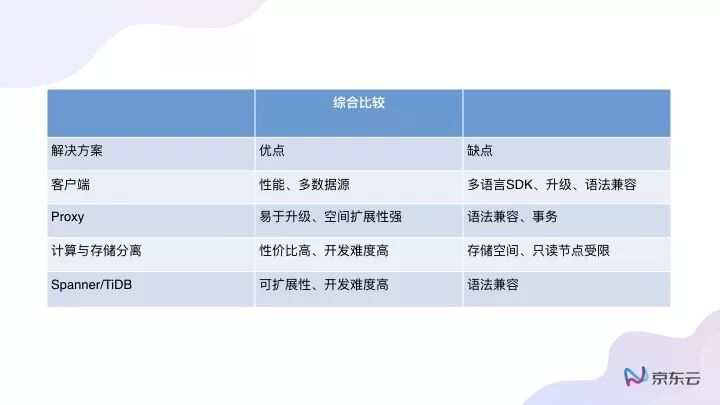 |  | 综合比较 |  |
|---|---|---|
| 解决方案 | 优点 | 缺点 |
| 客户端 | 性能、多数据源 | 多语言SDK、升级、语法兼容 |
| Proxy | 易于升级、空间扩展性强 | 语法兼容、事务 |
| 计算与存储分离 | 性价比高、开发难度高 | 存储空间、只读节点受限 |
| Spanner/TiDB | 可扩展性、开发难度高 | 语法兼容 |

京东云